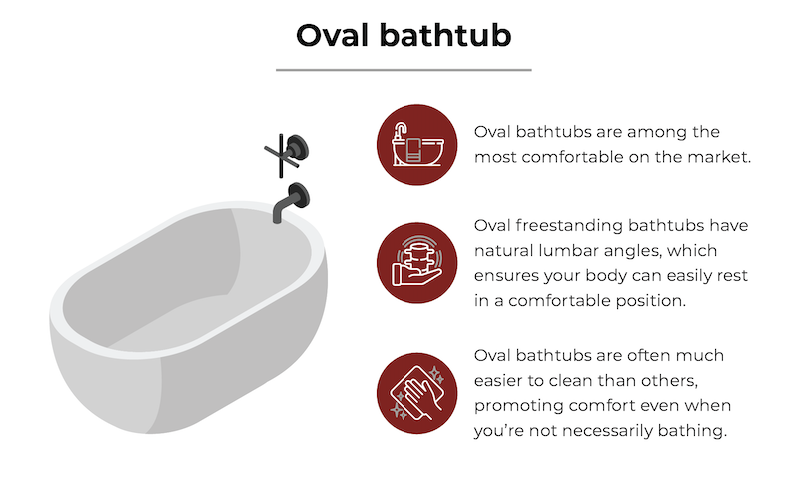 Oval bathtub

Oval bathtubs are among the most comfortable on the market.

Oval freestanding bathtubs have natural lumbar angles, which ensures your body can easily rest in a comfortable position.

Oval bathtubs are often much easier to clean than others, promoting comfort even when you're not necessarily bathing.